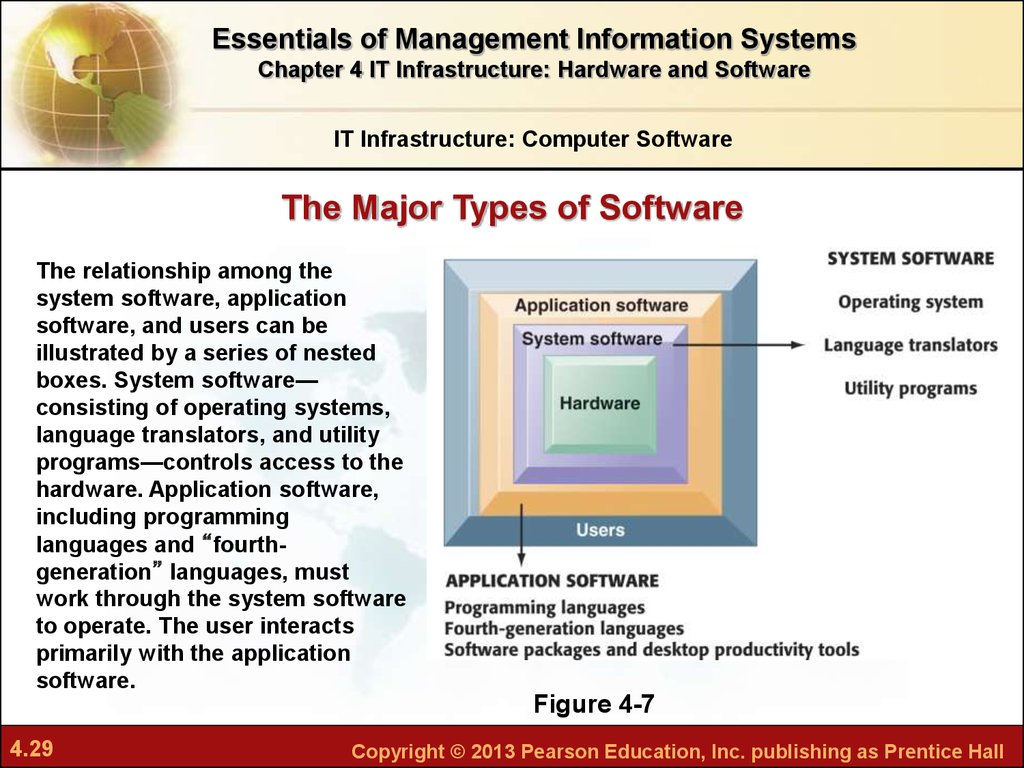 Essentials of Management Information Systems
Chapter 4 IT Infrastructure: Hardware and Software

IT Infrastructure: Computer Software

The Major Types of Software

The relationship among the system software, application software, and users can be illustrated by a series of nested boxes. System software—consisting of operating systems, language translators, and utility programs—controls access to the hardware. Application software, including programming languages and “fourth-generation” languages, must work through the system software to operate. The user interacts primarily with the application software.

Application software
System software
Hardware
Users

SYSTEM SOFTWARE
Operating system
Language translators
Utility programs

APPLICATION SOFTWARE
Programming languages
Fourth-generation languages
Software packages and desktop productivity tools

Figure 4-7

4.29

Copyright © 2013 Pearson Education, Inc. publishing as Prentice Hall